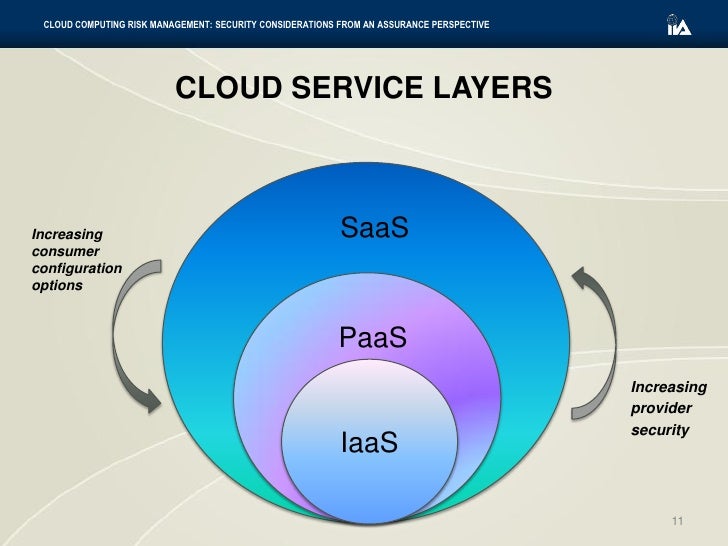 CLOUD COMPUTING RISK MANAGEMENT: SECURITY CONSIDERATIONS FROM AN ASSURANCE PERSPECTIVE

IIA

CLOUD SERVICE LAYERS

Increasing consumer configuration options

SaaS

PaaS

IaaS

Increasing provider security

11